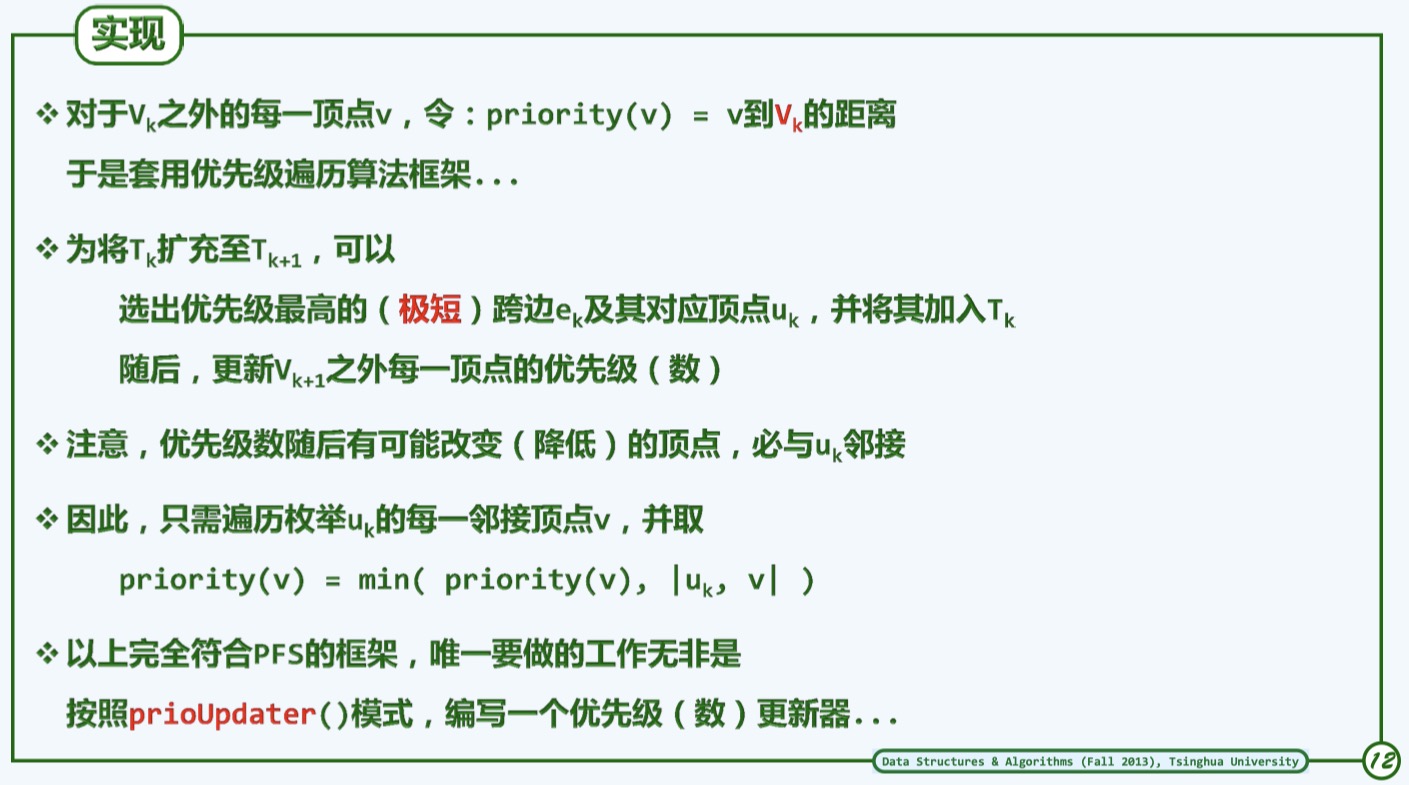 实现

❖ 对于$V_k$之外的每一顶点v，令：priority(v) = v到$V_k$的距离

于是套用优先级遍历算法框架...

❖ 为将$T_k$扩充至$T_{k+1}$，可以

选出优先级最高的（极短）跨边$e_k$及其对应顶点$u_k$，并将其加入$T_k$

随后，更新$V_{k+1}$之外每一顶点的优先级（数）

❖ 注意，优先级数随后有可能改变（降低）的顶点，必与$u_k$邻接

❖ 因此，只需遍历枚举$u_k$的每一邻接顶点v，并取

priority(v) = min( priority(v), $|u_k, v|$ )

❖ 以上完全符合PFS的框架，唯一要做的工作无非是

按照prioUpdater()模式，编写一个优先级（数）更新器...

Data Structures & Algorithms (Fall 2013), Tsinghua University

12